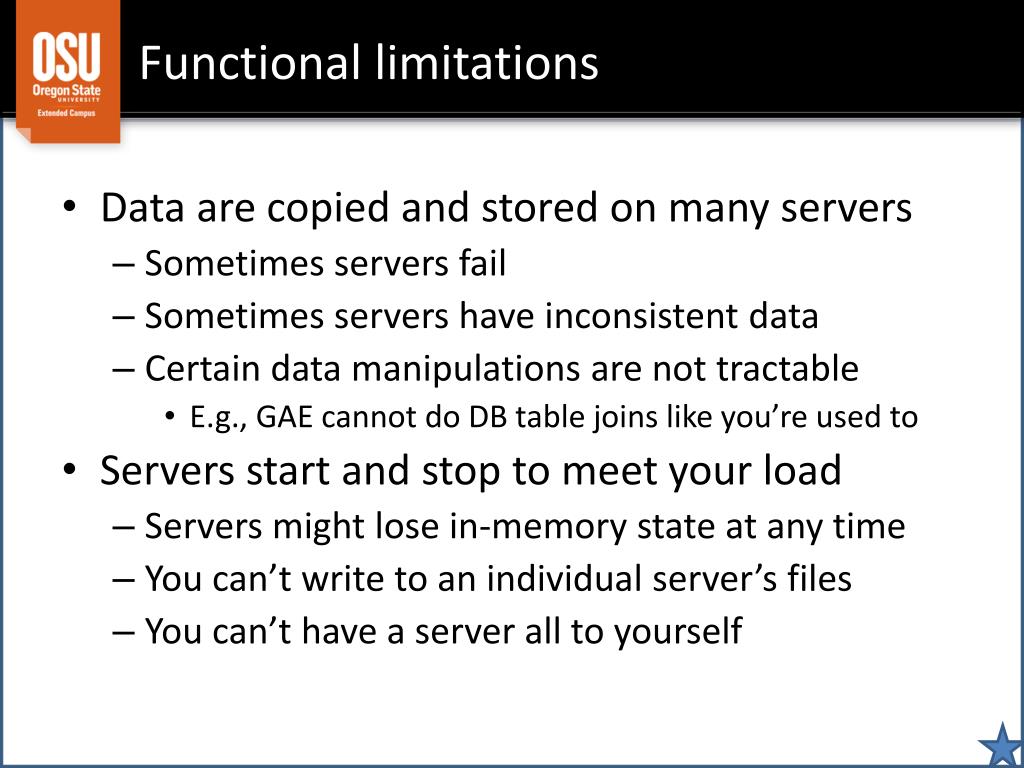 OSU
Oregon State
UNIVERSITY
Extended Campus

Functional limitations

• Data are copied and stored on many servers
– Sometimes servers fail
– Sometimes servers have inconsistent data
– Certain data manipulations are not tractable
• E.g., GAE cannot do DB table joins like you're used to
• Servers start and stop to meet your load
– Servers might lose in-memory state at any time
– You can't write to an individual server's files
– You can't have a server all to yourself